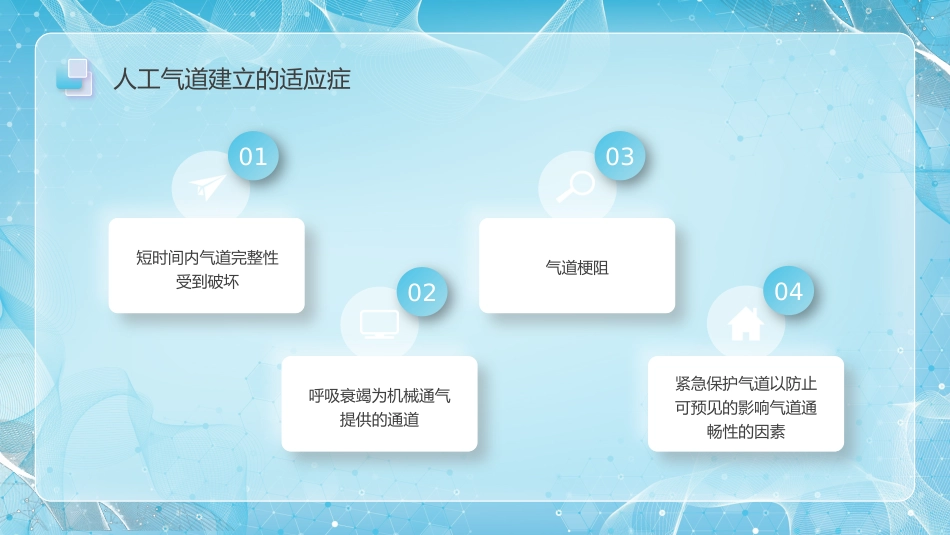 人工气道建立的适应症

01

短时间内气道完整性受到破坏

02

呼吸衰竭为机械通气提供的通道

03

气道梗阻

04

紧急保护气道以防止可预见的影响气道通畅性的因素